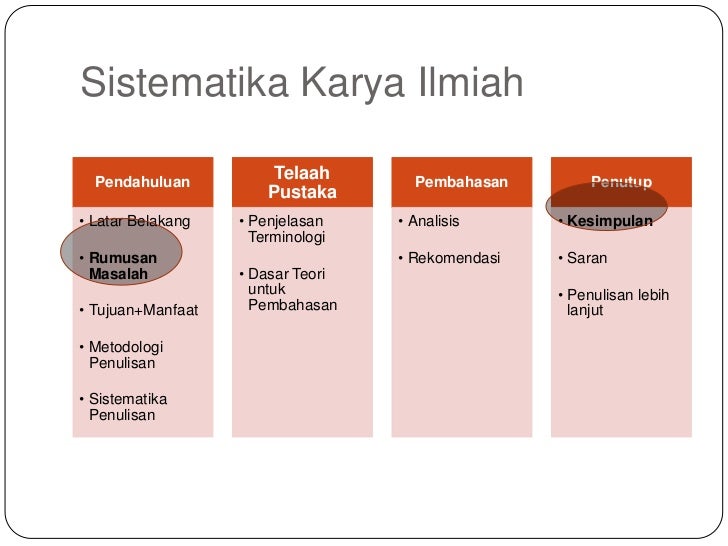 Sistematika Karya Ilmiah

Pendahuluan

• Latar Belakang

• Rumusan Masalah

• Tujuan+Manfaat

• Metodologi Penulisan

• Sistematika Penulisan

Telaah Pustaka

• Penjelasan Terminologi

• Dasar Teori untuk Pembahasan

Pembahasan

• Analisis

• Rekomendasi

Penutup

• Kesimpulan

• Saran

• Penulisan lebih lanjut